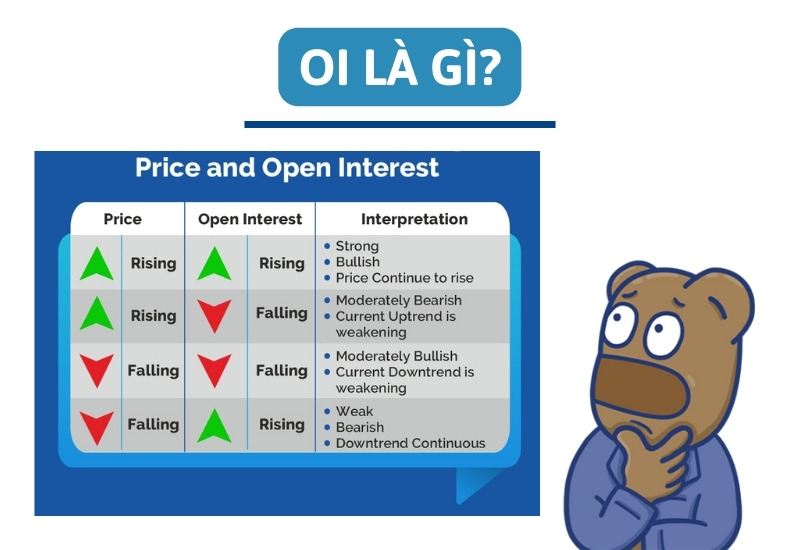 OI LÀ GÌ?

Price and Open Interest

| Price | Open Interest | Interpretation |
|---|---|---|
| Rising | Rising | • Strong • Bullish • Price Continue to rise |
| Rising | Falling | • Moderately Bearish • Current Uptrend is weakening |
| Falling | Falling | • Moderately Bullish • Current Downtrend is weakening |
| Falling | Rising | • Weak • Bearish • Downtrend Continuous |